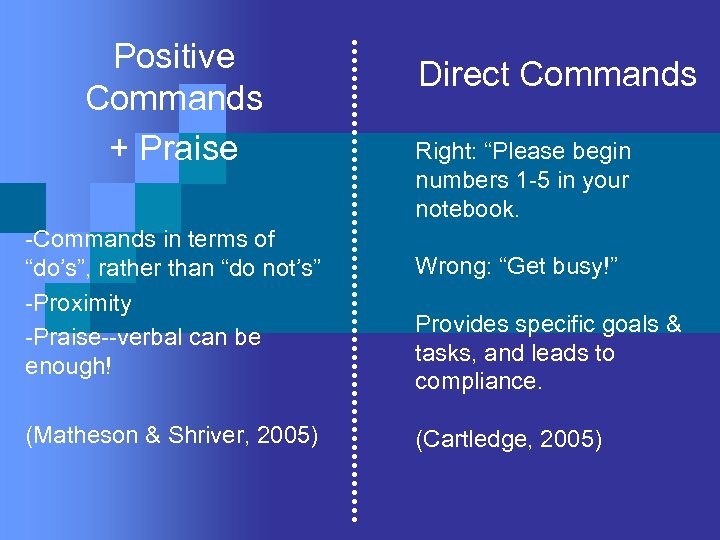 Positive Commands + Praise

-Commands in terms of “do’s”, rather than “do not’s”

-Proximity

-Praise--verbal can be enough!

(Matheson & Shriver, 2005)

Direct Commands

Right: “Please begin numbers 1-5 in your notebook.

Wrong: “Get busy!”

Provides specific goals & tasks, and leads to compliance.

(Cartledge, 2005)